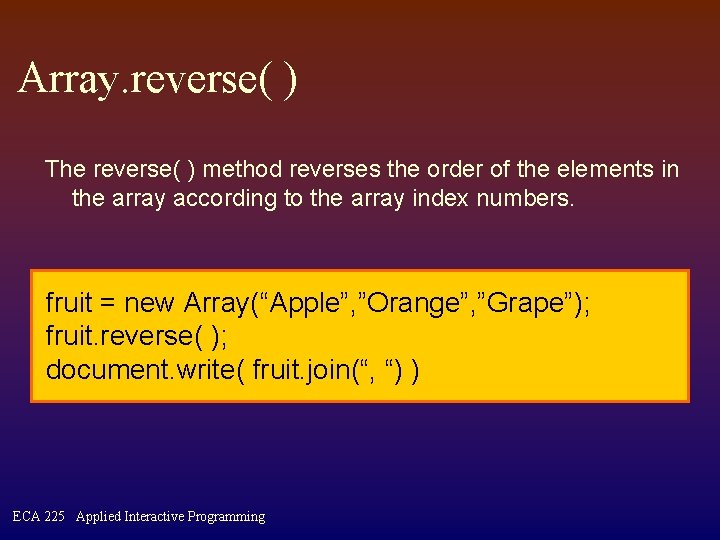 Array.reverse( )

The reverse( ) method reverses the order of the elements in the array according to the array index numbers.

fruit = new Array(“Apple”,”Orange”,”Grape”);
fruit.reverse( );
document.write( fruit.join(“, “) )

ECA 225 Applied Interactive Programming